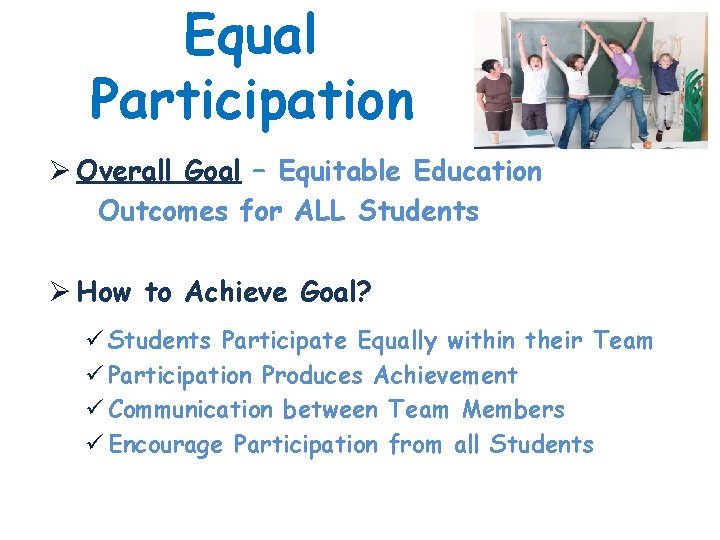 Equal Participation

➢ Overall Goal – Equitable Education Outcomes for ALL Students

➢ How to Achieve Goal?

✓ Students Participate Equally within their Team
✓ Participation Produces Achievement
✓ Communication between Team Members
✓ Encourage Participation from all Students